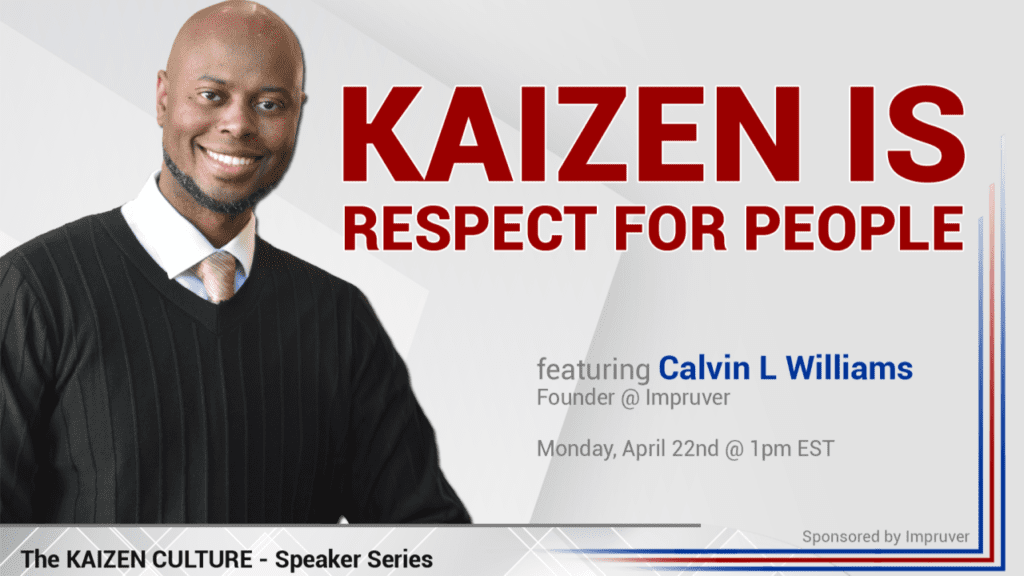 KAIZEN IS
RESPECT FOR PEOPLE

featuring Calvin L Williams
Founder @ Impruver

Monday, April 22nd @ 1pm EST

Sponsored by Impruver

The KAIZEN CULTURE - Speaker Series